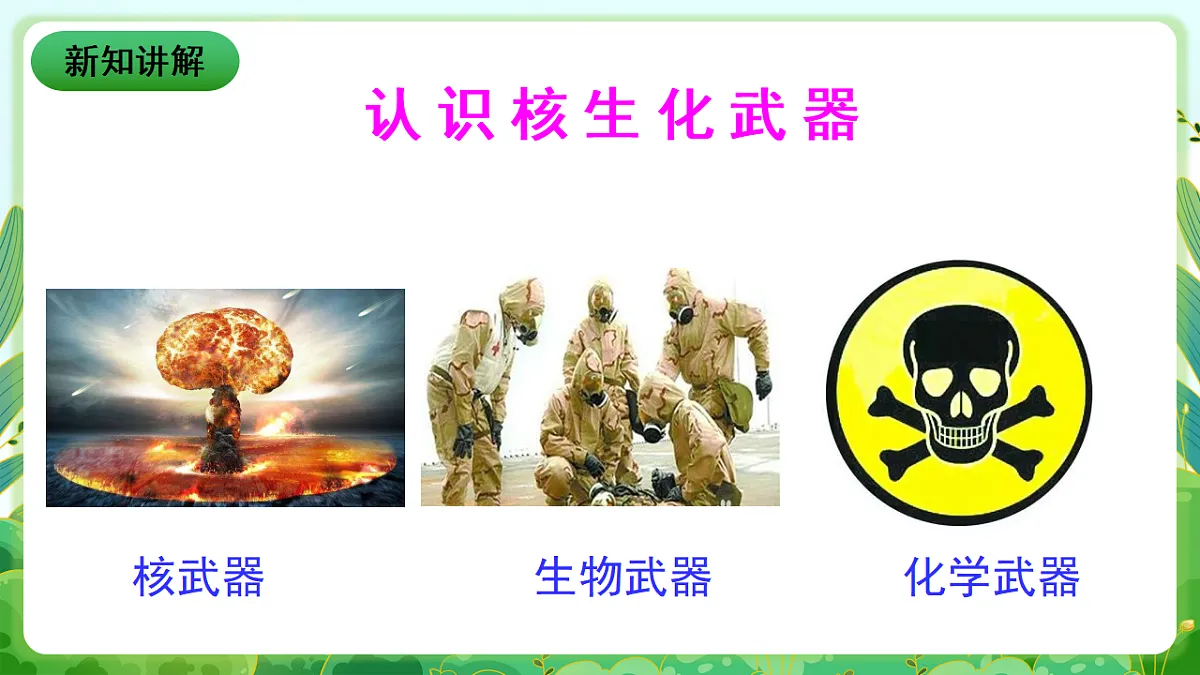 新知讲解

认识核生化武器

核武器

生物武器

化学武器